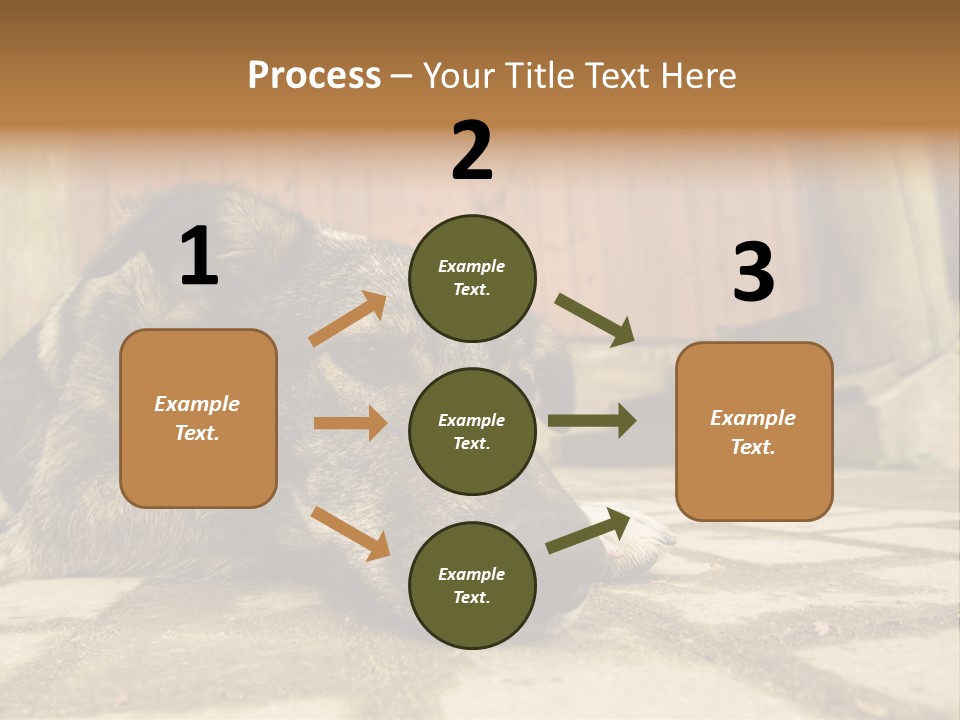 Process – Your Title Text Here

1

Example Text.

2

Example Text.

Example Text.

Example Text.

3

Example Text.